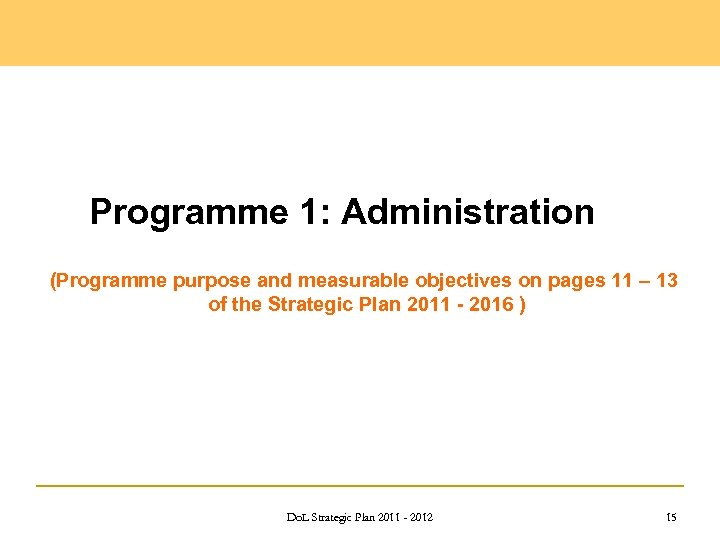 Programme 1: Administration

(Programme purpose and measurable objectives on pages 11 – 13 of the Strategic Plan 2011 - 2016 )

DoL Strategic Plan 2011 - 2012

15